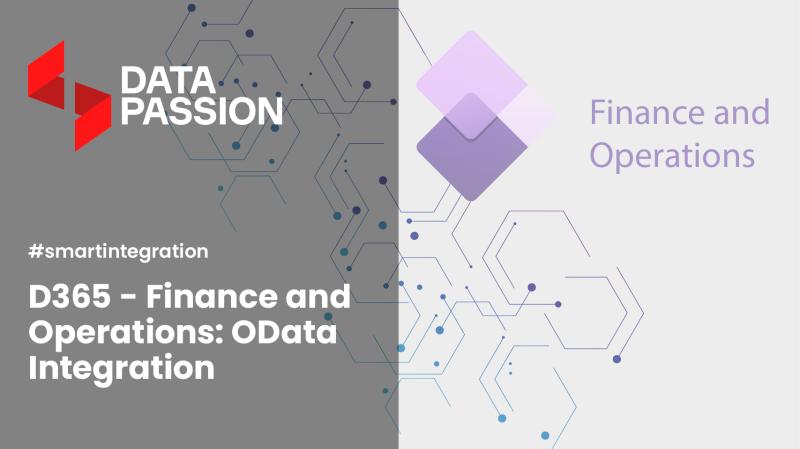 DATA PASSION

Finance and Operations

#smartintegration

D365 - Finance and Operations: OData Integration